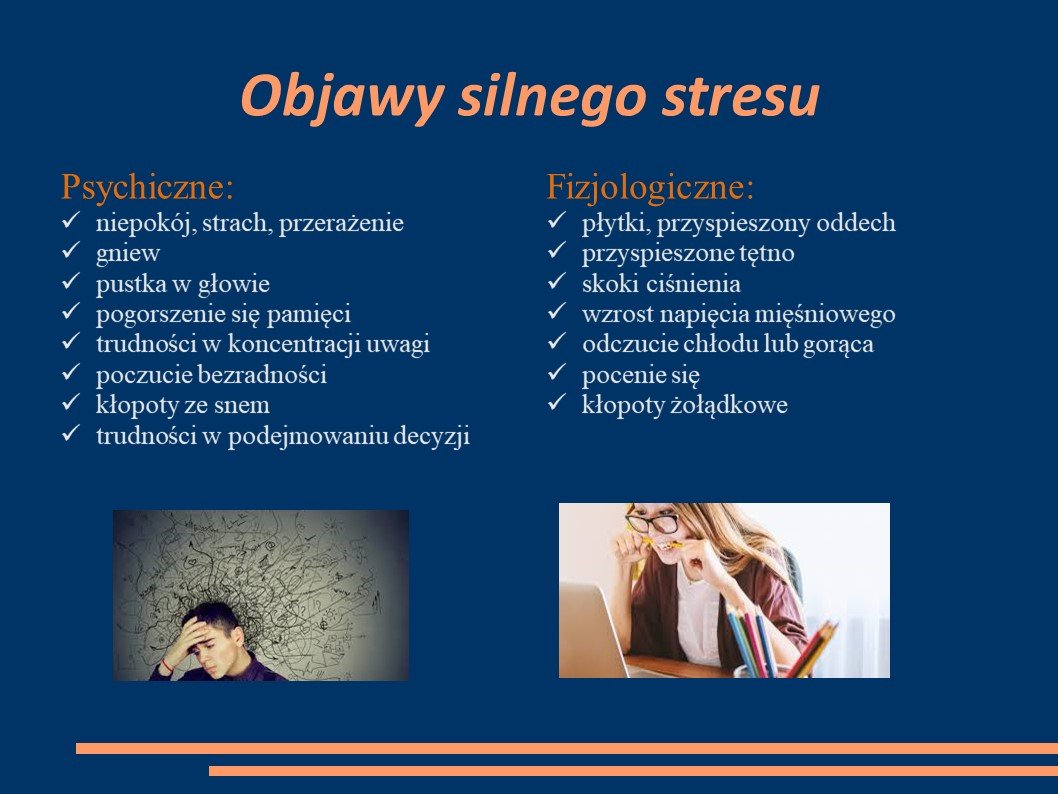 Objawy silnego stresu

Psychiczne:
✓ niepokój, strach, przerażenie
✓ gniew
✓ pustka w głowie
✓ pogorszenie się pamięci
✓ trudności w koncentracji uwagi
✓ poczucie bezradności
✓ kłopoty ze snem
✓ trudności w podejmowaniu decyzji

Fizjologiczne:
✓ płytki, przyspieszony oddech
✓ przyspieszone tętno
✓ skoki ciśnienia
✓ wzrost napięcia mięśniowego
✓ odczucie chłodu lub gorąca
✓ pocenie się
✓ kłopoty żołądkowe